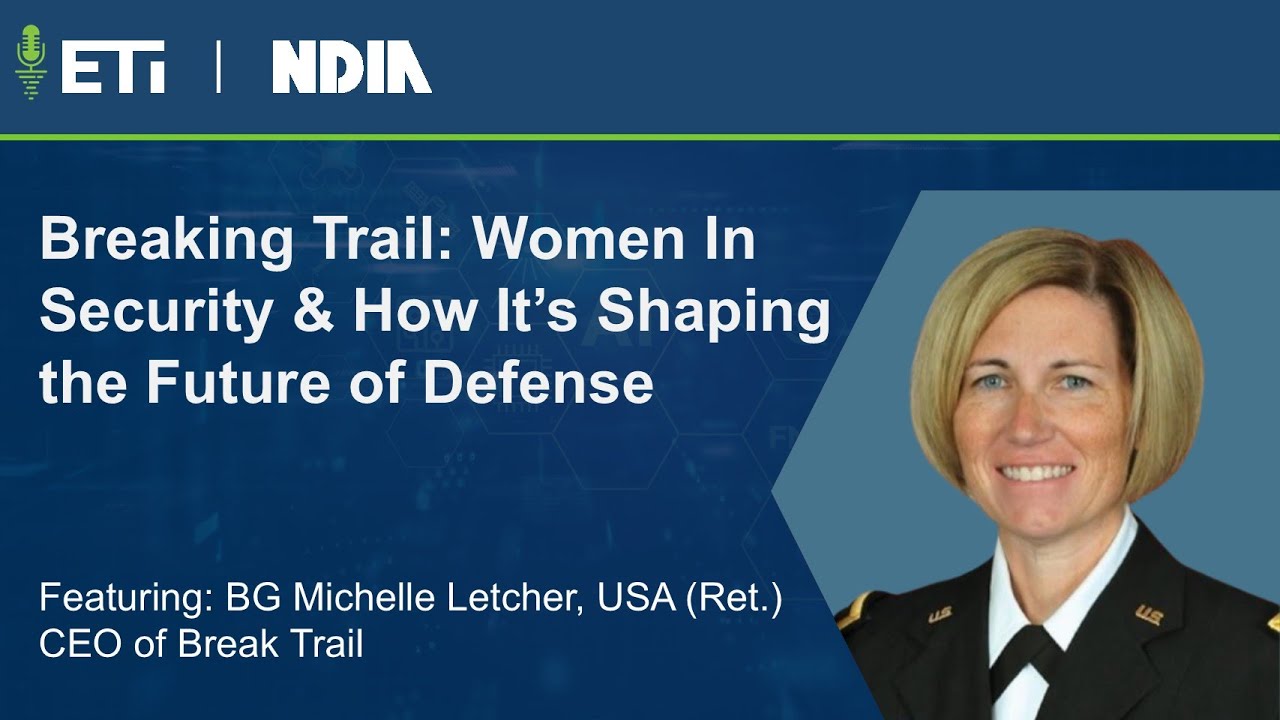 ETI | NDIA

Breaking Trail: Women In Security & How It's Shaping the Future of Defense

Featuring: BG Michelle Letcher, USA (Ret.)
CEO of Break Trail

U.S.

U.S.